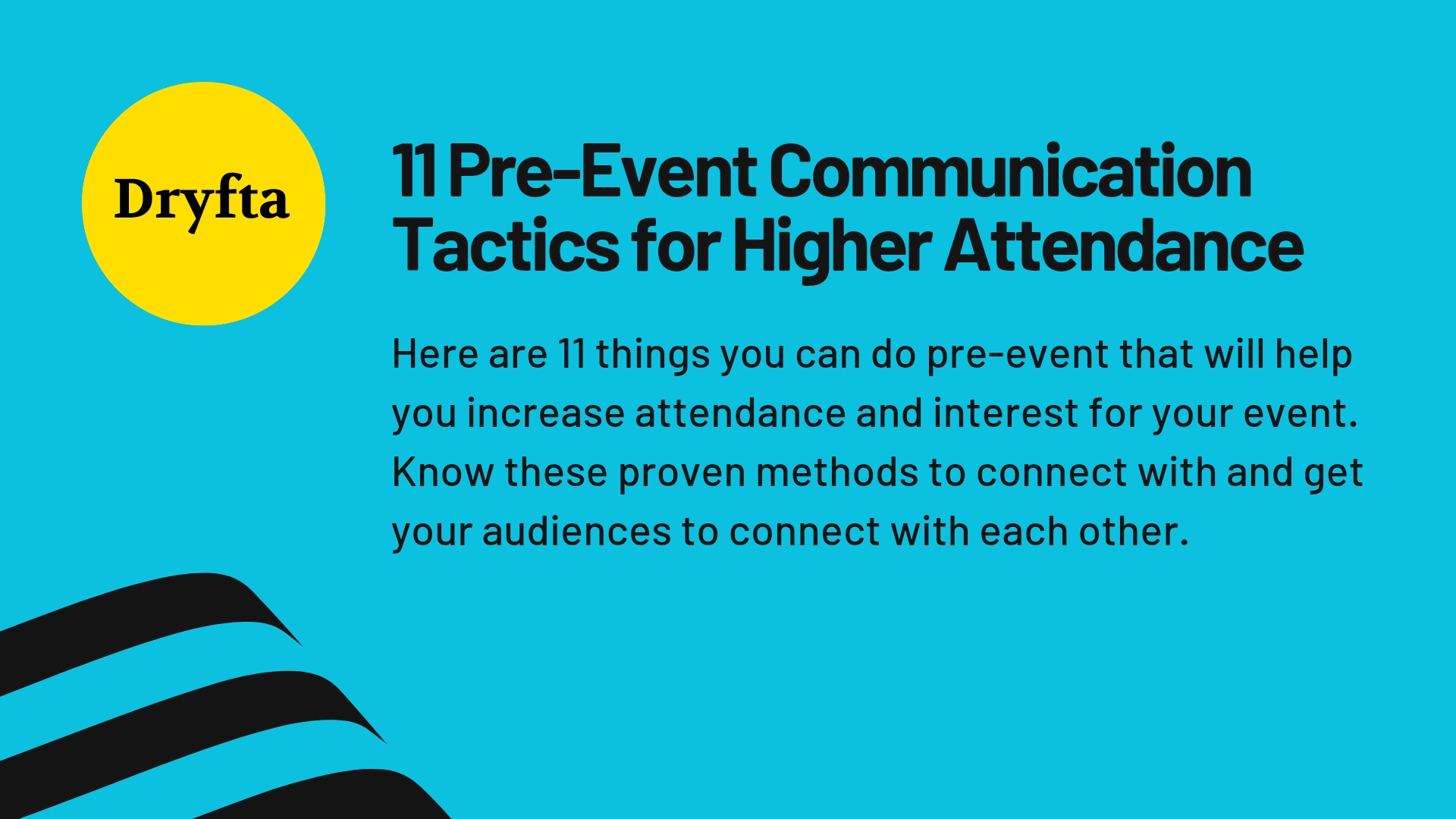 Dryfta

11 Pre-Event Communication Tactics for Higher Attendance

Here are 11 things you can do pre-event that will help you increase attendance and interest for your event. Know these proven methods to connect with and get your audiences to connect with each other.